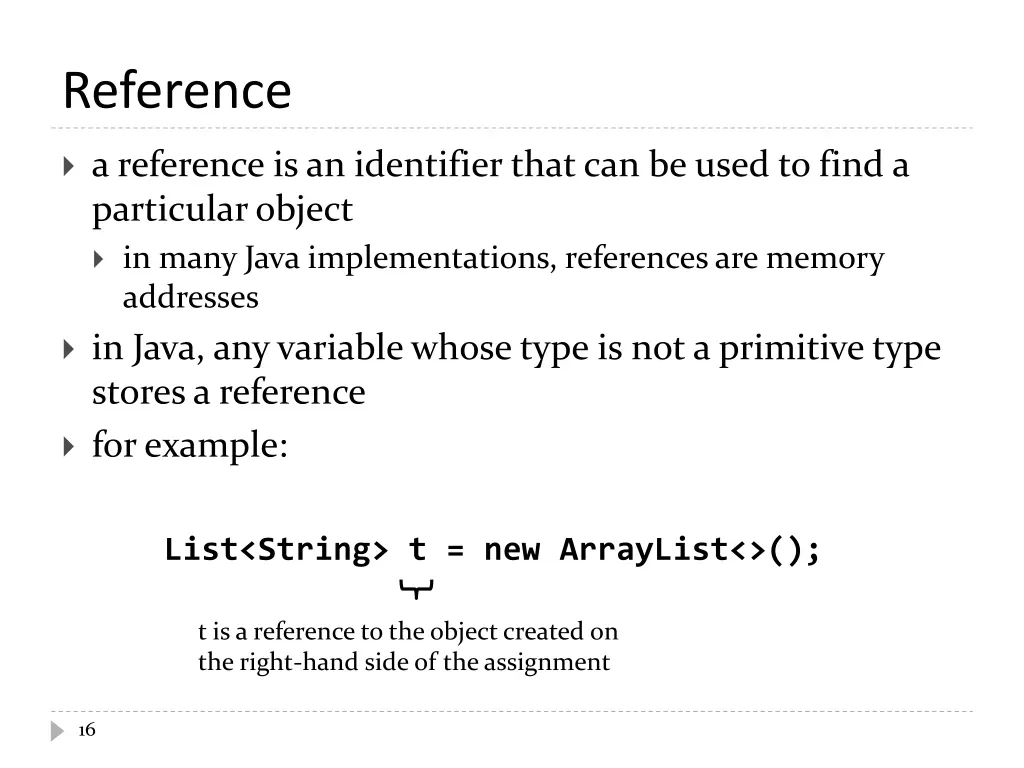 Reference

a reference is an identifier that can be used to find a particular object

in many Java implementations, references are memory addresses

in Java, any variable whose type is not a primitive type stores a reference

for example:

List<String> t = new ArrayList<>();

t is a reference to the object created on the right-hand side of the assignment

16